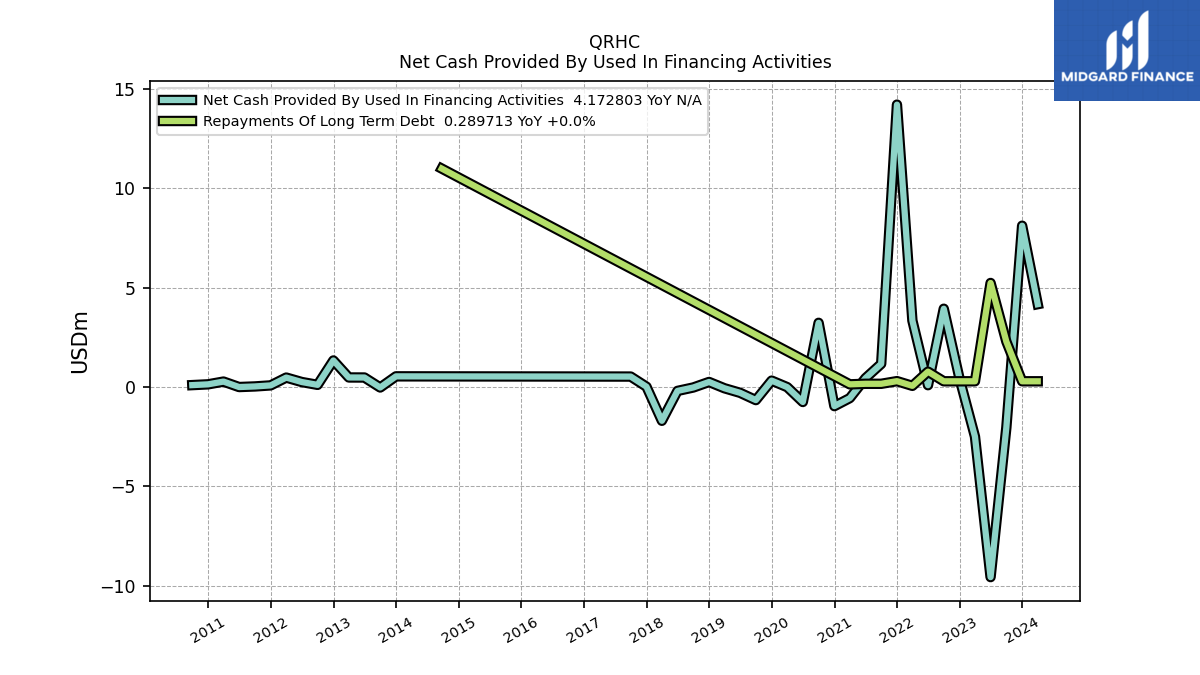 QRHC
Net Cash Provided By Used In Financing Activities

MIDGARD FINANCE

Net Cash Provided By Used In Financing Activities 4.172803 YoY N/A
Repayments Of Long Term Debt 0.289713 YoY +0.0%

USDm

15
10
5
0
−5
−10

2011
2012
2013
2014
2015
2016
2017
2018
2019
2020
2021
2022
2023
2024